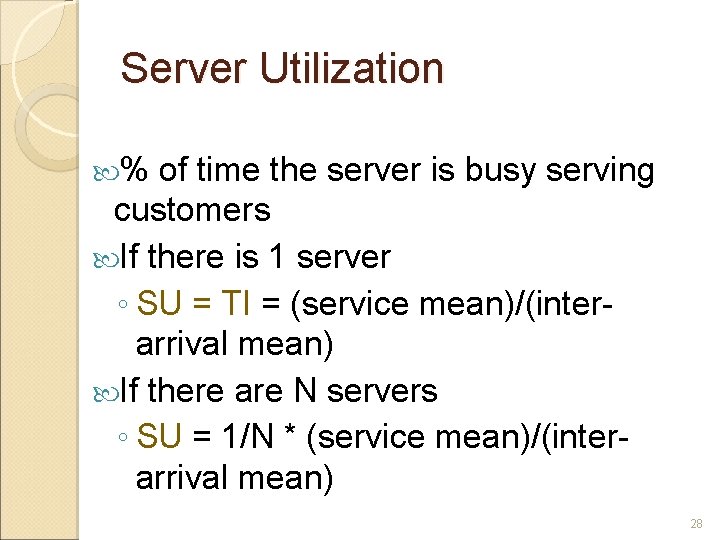 Server Utilization

% of time the server is busy serving customers

If there is 1 server

◦ SU = TI = (service mean)/(inter-arrival mean)

If there are N servers

◦ SU = 1/N * (service mean)/(inter-arrival mean)

28